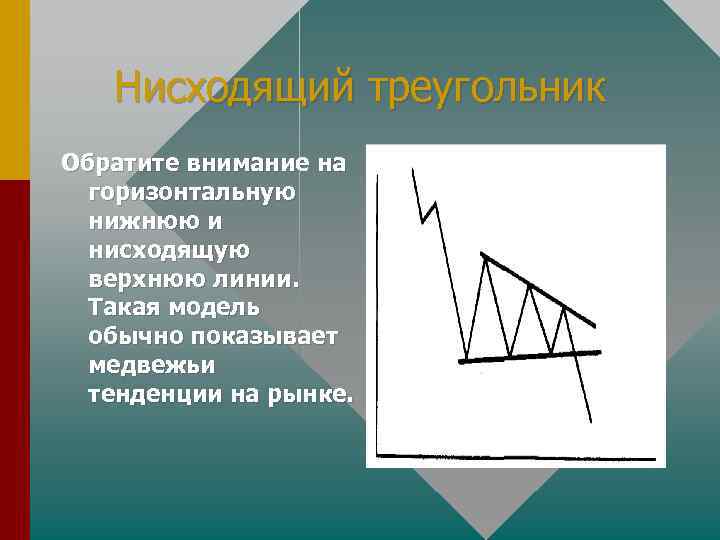 Нисходящий треугольник

Обратите внимание на горизонтальную нижнюю и нисходящую верхнюю линии. Такая модель обычно показывает медвежьи тенденции на рынке.